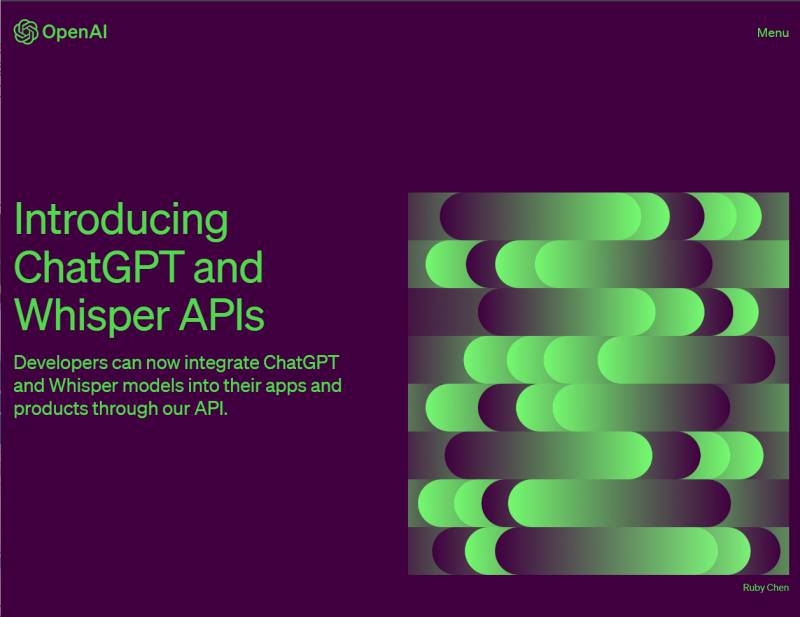 OpenAI

Menu

Introducing ChatGPT and Whisper APIs

Developers can now integrate ChatGPT and Whisper models into their apps and products through our API.

Ruby Chen